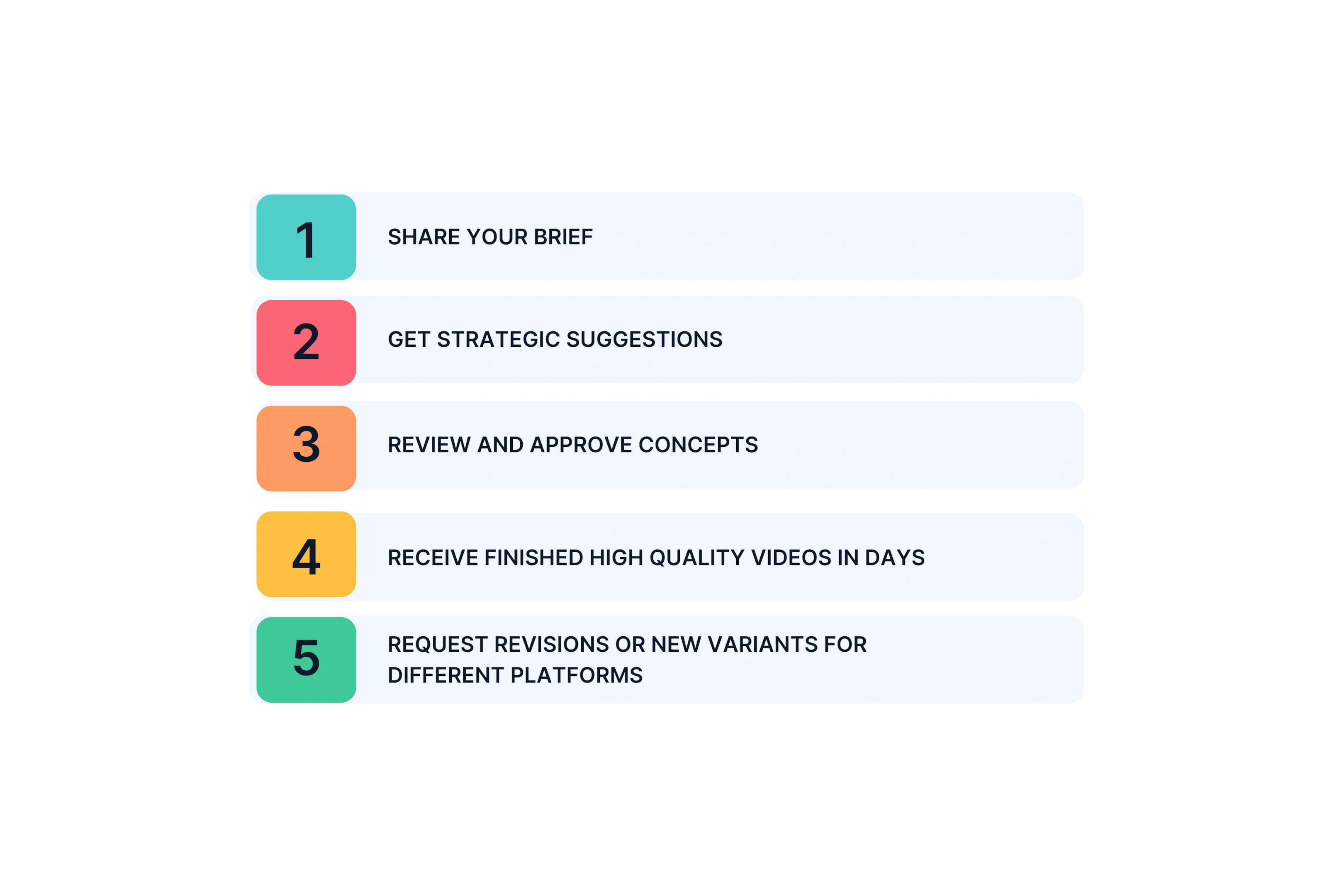 1 SHARE YOUR BRIEF

2 GET STRATEGIC SUGGESTIONS

3 REVIEW AND APPROVE CONCEPTS

4 RECEIVE FINISHED HIGH QUALITY VIDEOS IN DAYS

5 REQUEST REVISIONS OR NEW VARIANTS FOR DIFFERENT PLATFORMS